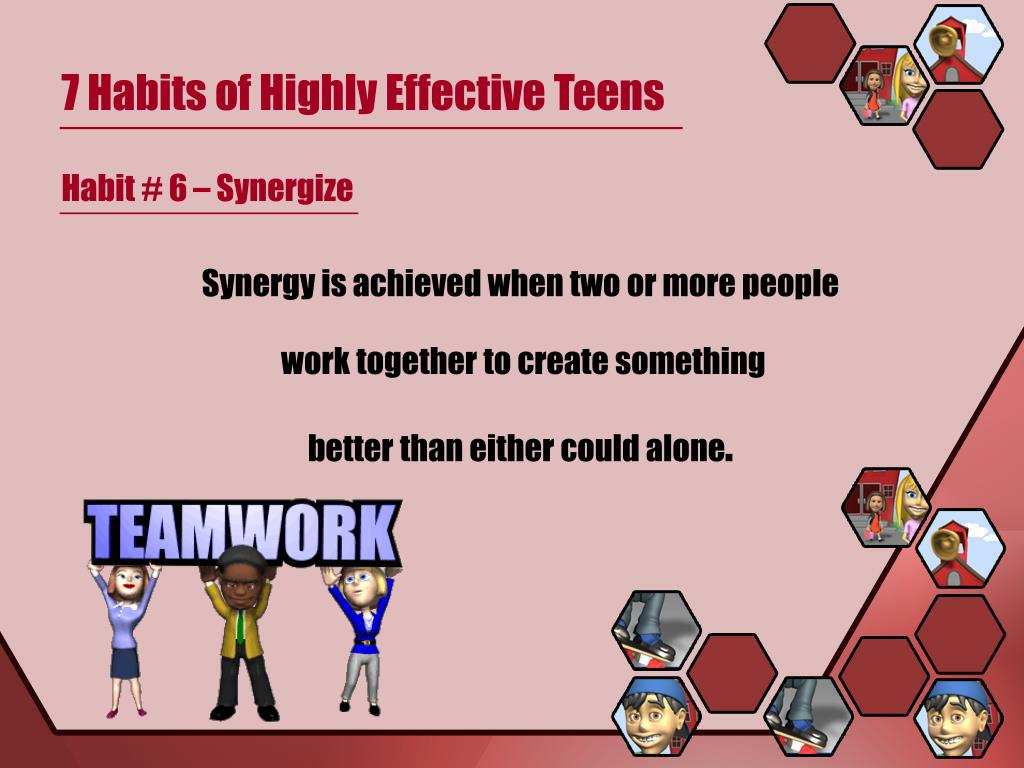 7 Habits of Highly Effective Teens

Habit # 6 – Synergize

Synergy is achieved when two or more people work together to create something better than either could alone.

TEAMWORK